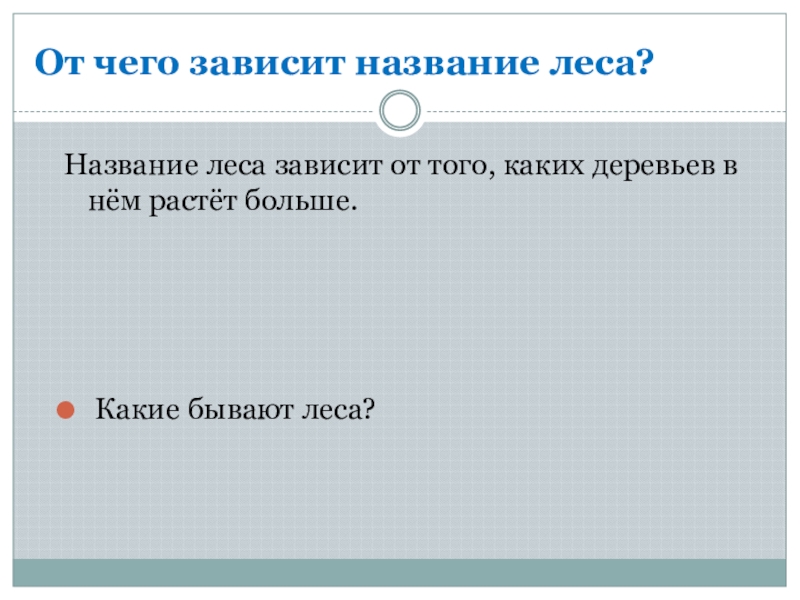 От чего зависит название леса?

Название леса зависит от того, каких деревьев в нём растёт больше.

Какие бывают леса?